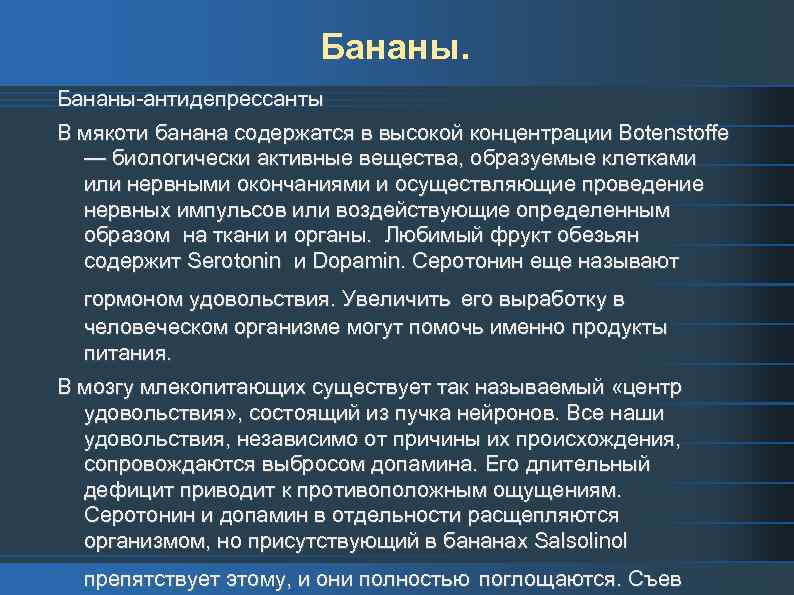 Бананы.

Бананы-антидепрессанты

В мякоти банана содержатся в высокой концентрации Botenstoffe — биологически активные вещества, образуемые клетками или нервными окончаниями и осуществляющие проведение нервных импульсов или воздействующие определенным образом на ткани и органы. Любимый фрукт обезьян содержит Serotonin и Dopamin. Серотонин еще называют

гормоном удовольствия. Увеличить его выработку в человеческом организме могут помочь именно продукты питания.

В мозгу млекопитающих существует так называемый «центр удовольствия», состоящий из пучка нейронов. Все наши удовольствия, независимо от причины их происхождения, сопровождаются выбросом допамина. Его длительный дефицит приводит к противоположным ощущениям. Серотонин и допамин в отдельности расщепляются организмом, но присутствующий в бананах Salsolinol

препятствует этому, и они полностью поглощаются. Съев